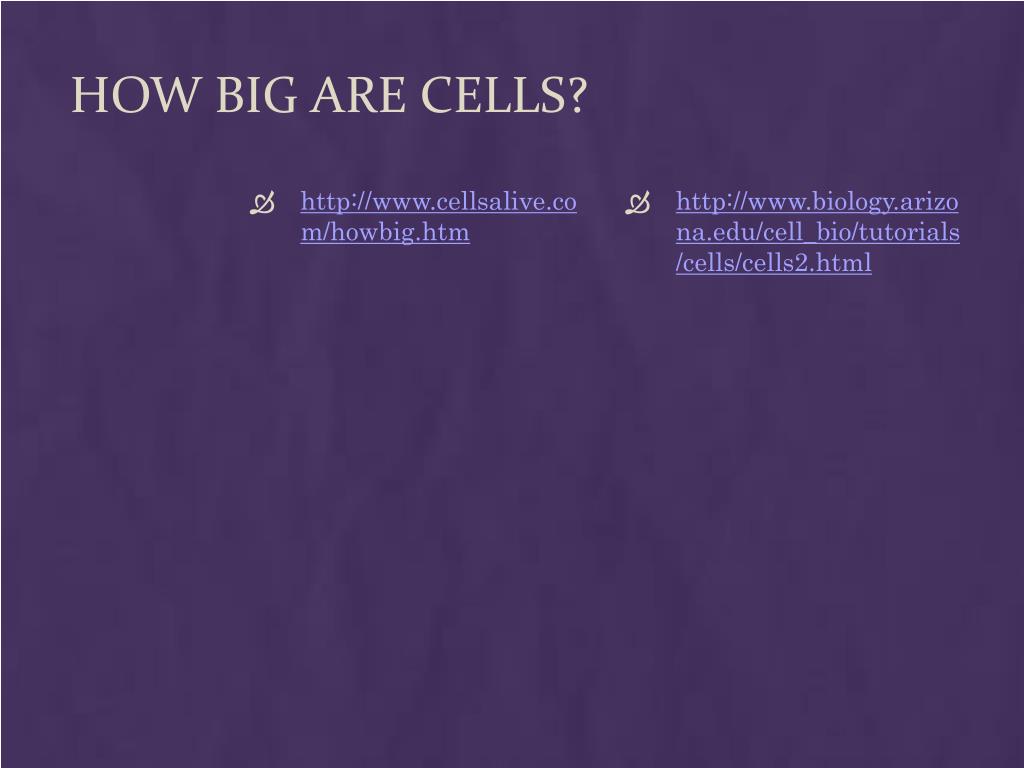 HOW BIG ARE CELLS?

http://www.cellsalive.com/howbig.htm

http://www.biology.arizona.edu/cell_bio/tutorials/cells/cells2.html